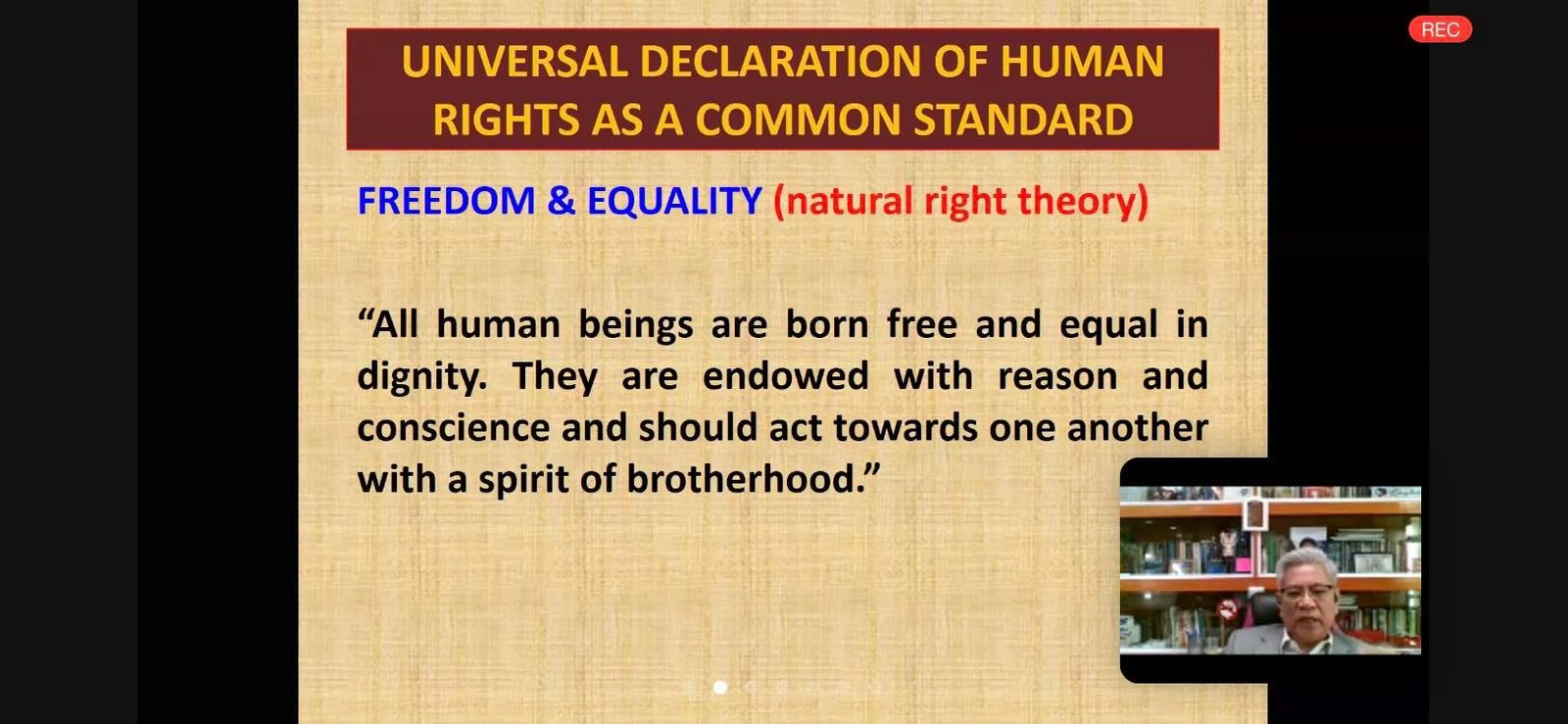 REC

UNIVERSAL DECLARATION OF HUMAN RIGHTS AS A COMMON STANDARD

FREEDOM & EQUALITY (natural right theory)

“All human beings are born free and equal in dignity. They are endowed with reason and conscience and should act towards one another with a spirit of brotherhood.”